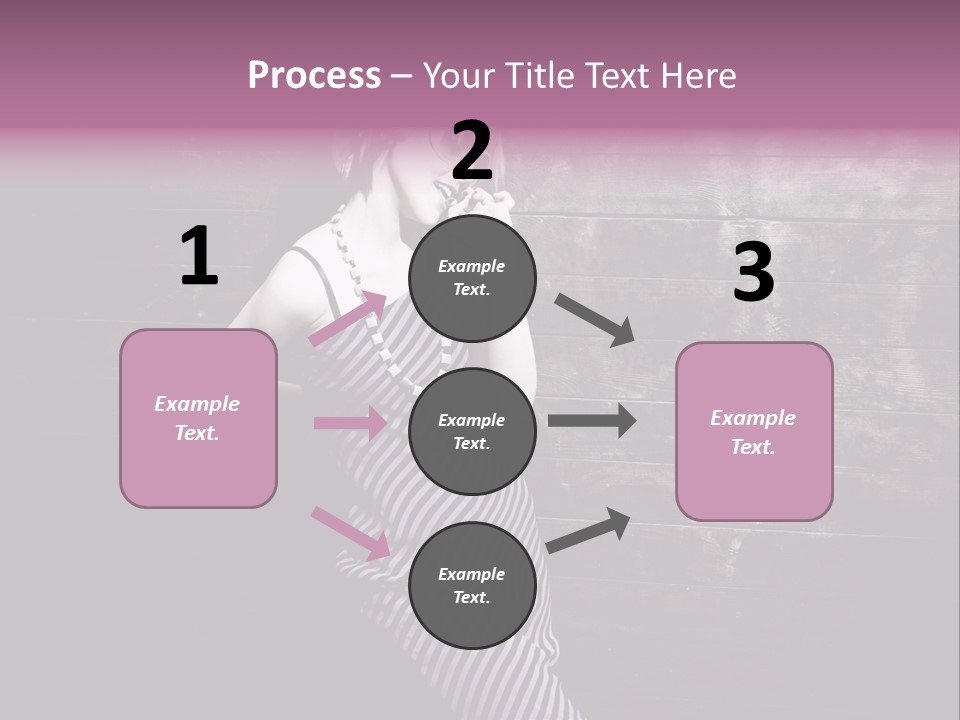 Process – Your Title Text Here

1

Example Text.

2

Example Text.

Example Text.

Example Text.

3

Example Text.